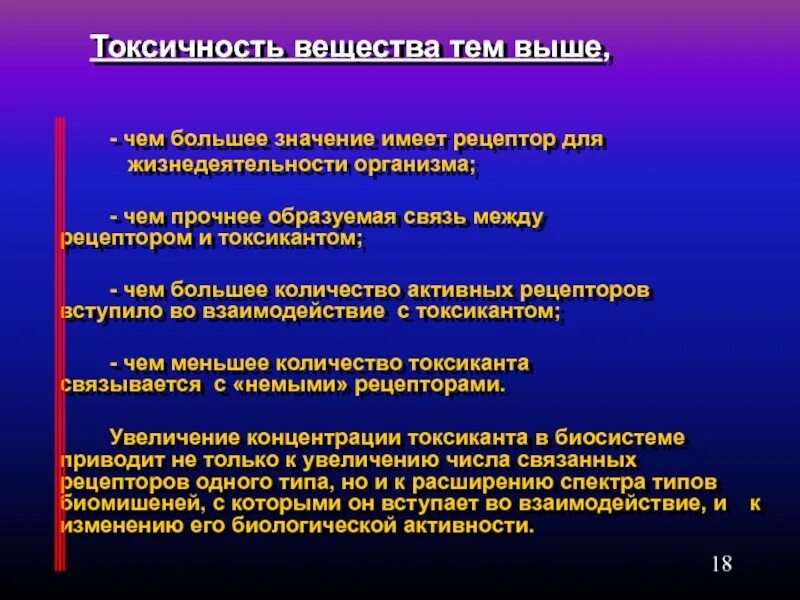 Токсичность вещества тем выше,

- чем большее значение имеет рецептор для жизнедеятельности организма;

- чем прочнее образуемая связь между рецептором и токсикантом;

- чем большее количество активных рецепторов вступило во взаимодействие с токсикантом;

- чем меньшее количество токсиканта связывается с «немыми» рецепторами.

Увеличение концентрации токсиканта в биосистеме приводит не только к увеличению числа связанных рецепторов одного типа, но и к расширению спектра типов биомишеней, с которыми он вступает во взаимодействие, и к изменению его биологической активности.

18